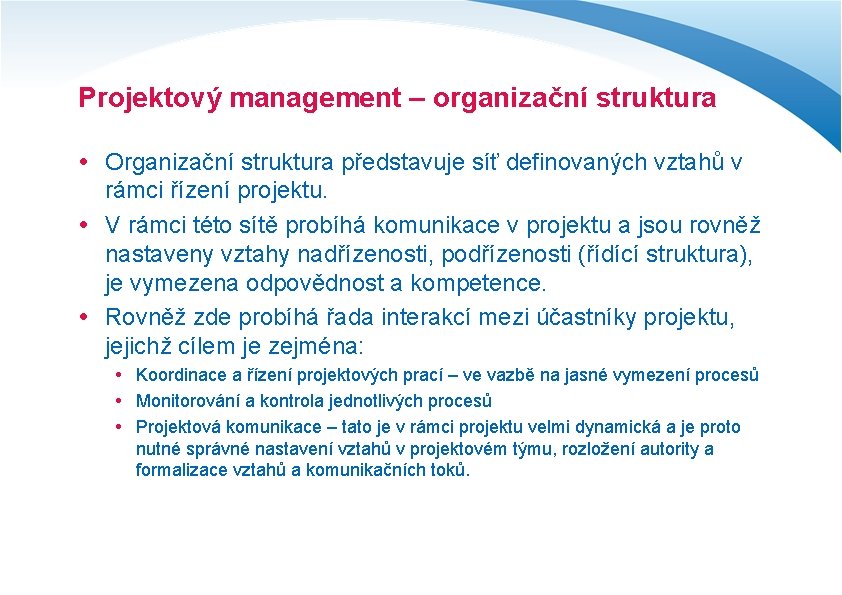 Projektový management – organizační struktura

• Organizační struktura představuje síť definovaných vztahů v rámci řízení projektu.
• V rámci této sítě probíhá komunikace v projektu a jsou rovněž nastaveny vztahy nadřízenosti, podřízenosti (řídící struktura), je vymezena odpovědnost a kompetence.
• Rovněž zde probíhá řada interakcí mezi účastníky projektu, jejichž cílem je zejména:
  • Koordinace a řízení projektových prací – ve vazbě na jasné vymezení procesů
  • Monitorování a kontrola jednotlivých procesů
  • Projektová komunikace – tato je v rámci projektu velmi dynamická a je proto nutné správné nastavení vztahů v projektovém týmu, rozložení autority a formalizace vztahů a komunikačních toků.